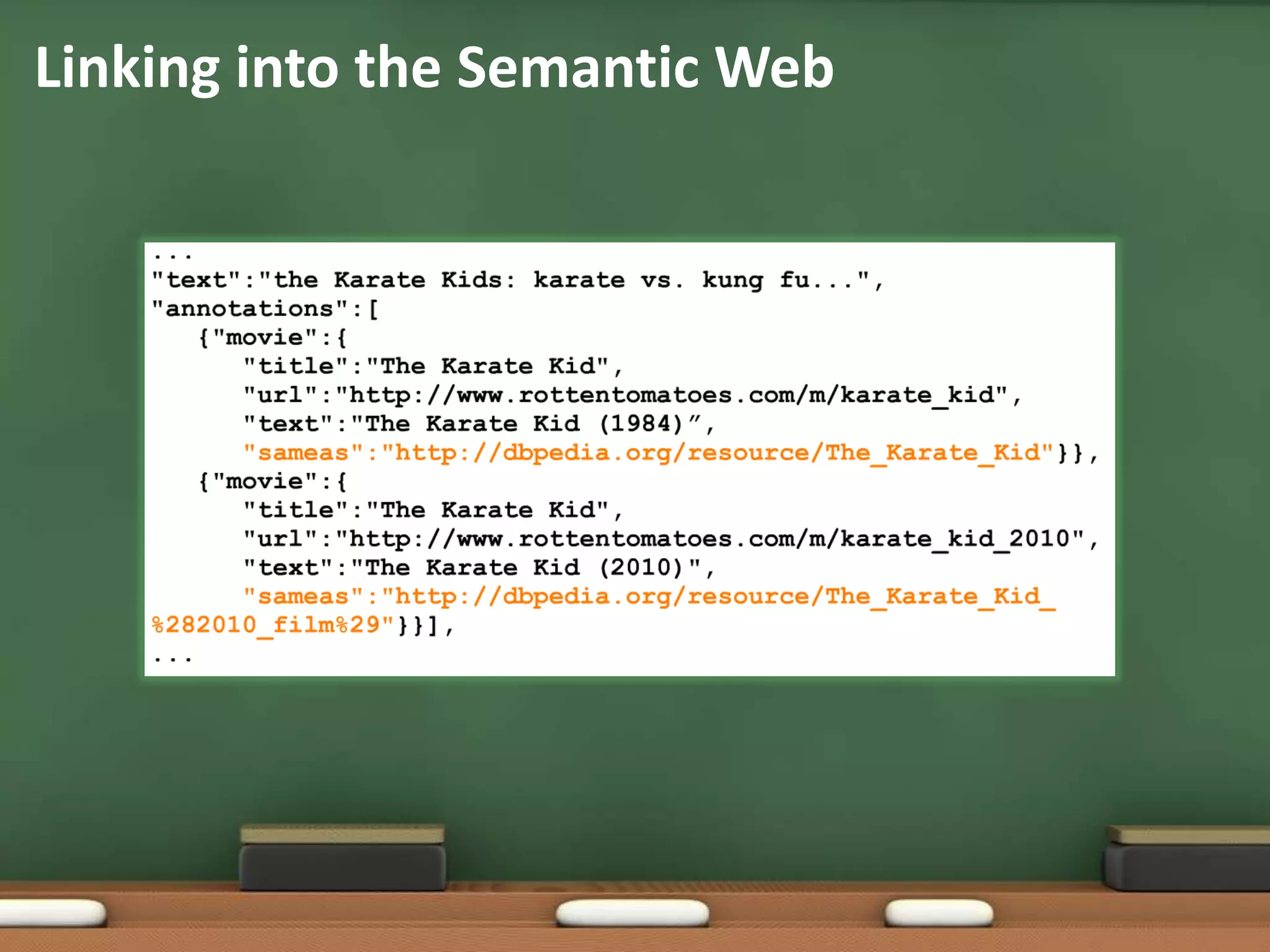 Linking into the Semantic Web

...
"text":"the Karate Kids: karate vs. kung fu...",
"annotations":[
{"movie":{
"title":"The Karate Kid",
"url":"http://www.rottentomatoes.com/m/karate_kid",
"text":"The Karate Kid (1984)”,
"sameas":"http://dbpedia.org/resource/The_Karate_Kid"}},
{"movie":{
"title":"The Karate Kid",
"url":"http://www.rottentomatoes.com/m/karate_kid_2010",
"text":"The Karate Kid (2010)",
"sameas":"http://dbpedia.org/resource/The_Karate_Kid_%282010_film%29"}}],
...